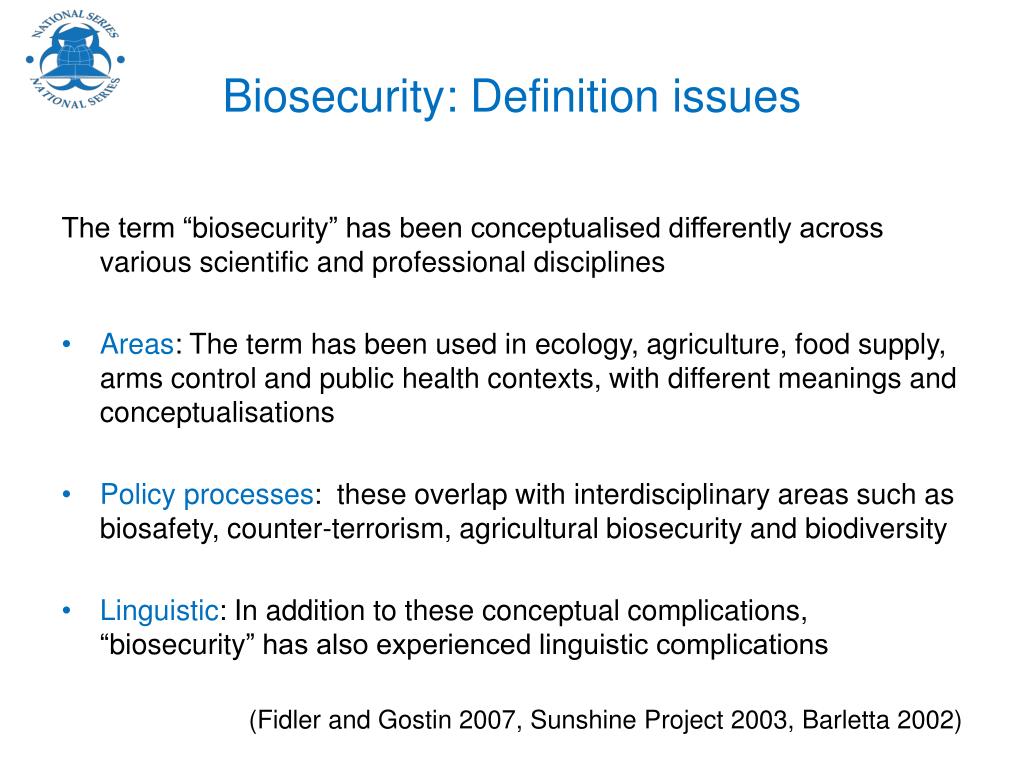 NATIONAL SERIES
NATIONAL SERIES

Biosecurity: Definition issues

The term “biosecurity” has been conceptualised differently across various scientific and professional disciplines

• Areas: The term has been used in ecology, agriculture, food supply, arms control and public health contexts, with different meanings and conceptualisations

• Policy processes: these overlap with interdisciplinary areas such as biosafety, counter-terrorism, agricultural biosecurity and biodiversity

• Linguistic: In addition to these conceptual complications, “biosecurity” has also experienced linguistic complications

(Fidler and Gostin 2007, Sunshine Project 2003, Barletta 2002)